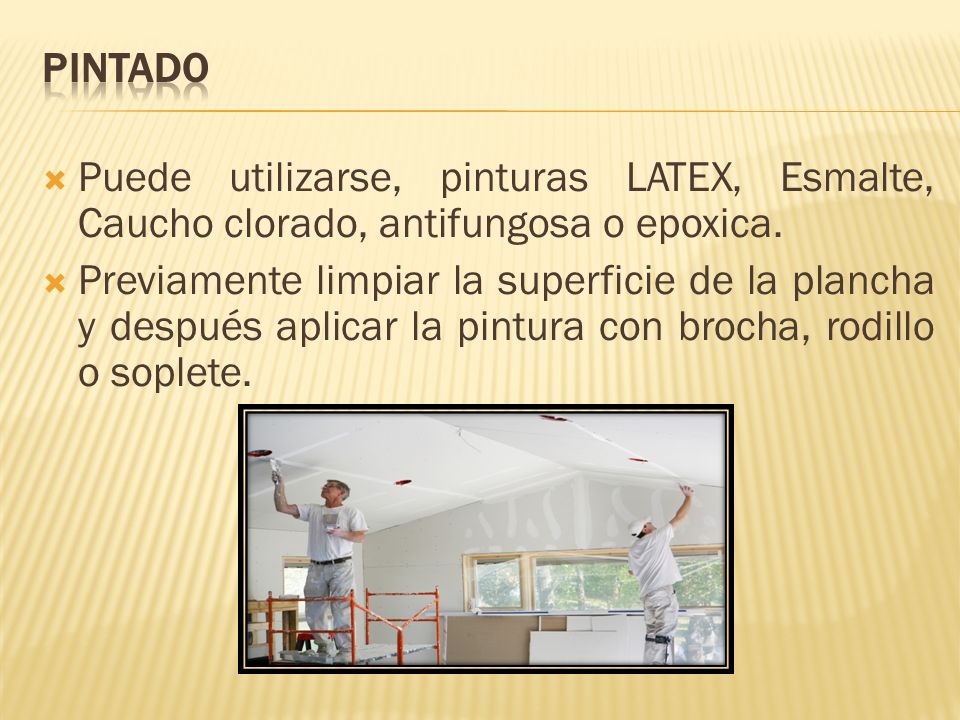 PINTADO

Puede utilizarse, pinturas LATEX, Esmalte, Caucho clorado, antifungosa o epoxica.

Previamente limpiar la superficie de la plancha y después aplicar la pintura con brocha, rodillo o soplete.